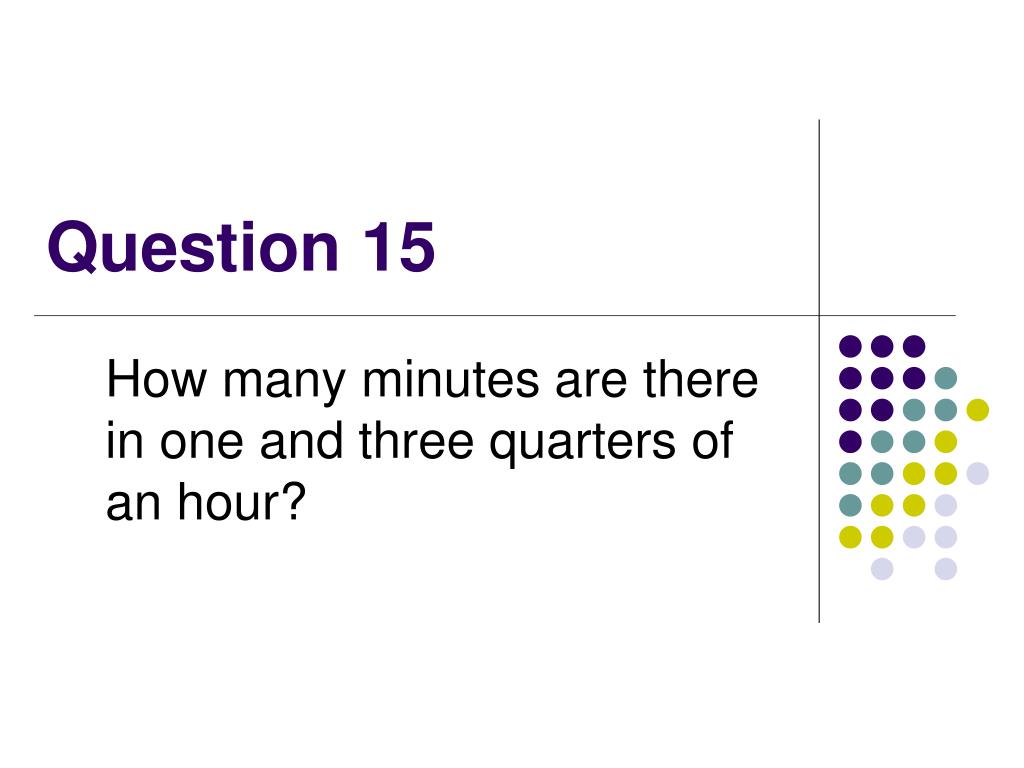 Question 15

How many minutes are there in one and three quarters of an hour?